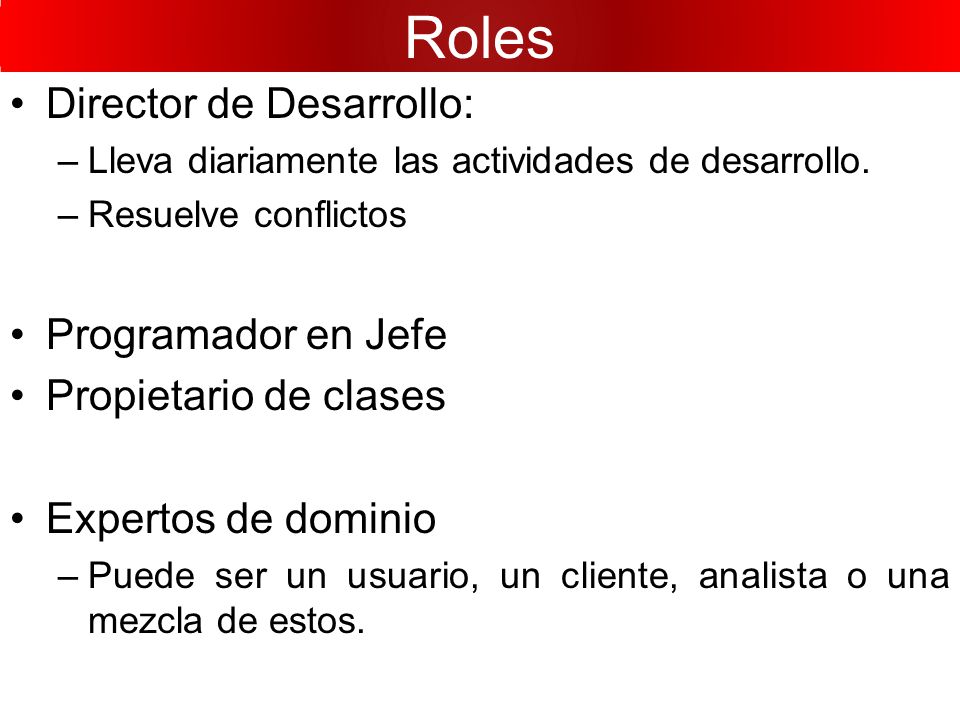 Roles

• Director de Desarrollo:
– Lleva diariamente las actividades de desarrollo.
– Resuelve conflictos

• Programador en Jefe
• Propietario de clases

• Expertos de dominio
– Puede ser un usuario, un cliente, analista o una mezcla de estos.